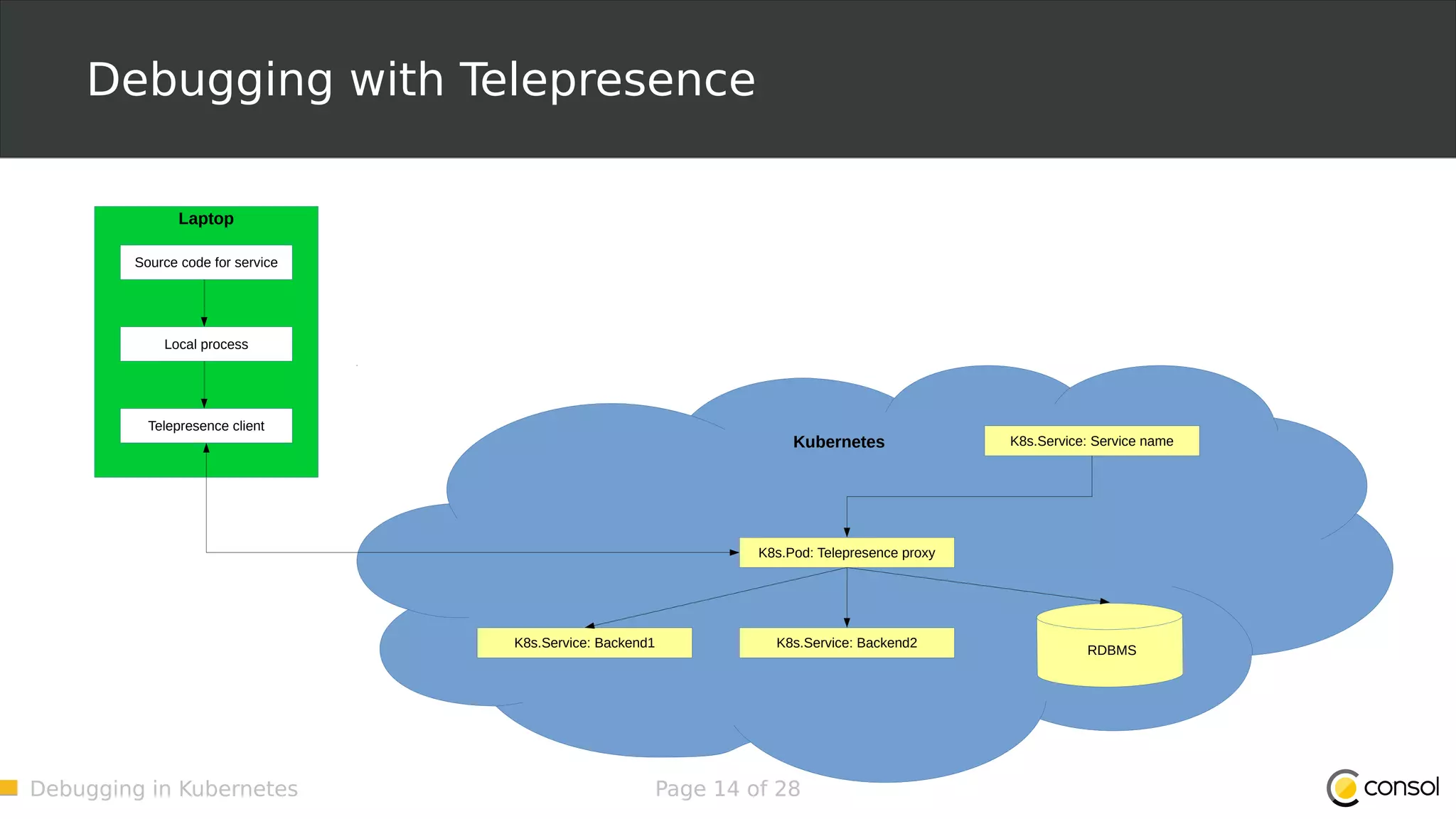 Debugging with Telepresence

Laptop

Source code for service

Local process

Telepresence client

Kubernetes

K8s.Service: Service name

K8s.Pod: Telepresence proxy

K8s.Service: Backend1

K8s.Service: Backend2

RDBMS

Debugging in Kubernetes

Page 14 of 28

consol